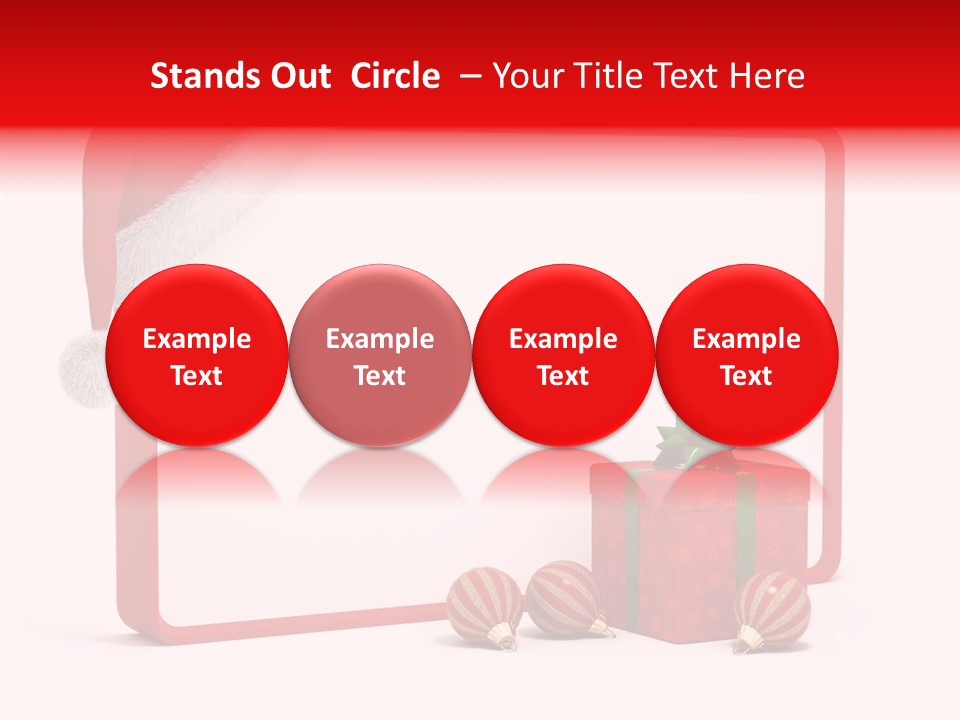 Stands Out Circle – Your Title Text Here

Example Text

Example Text

Example Text

Example Text